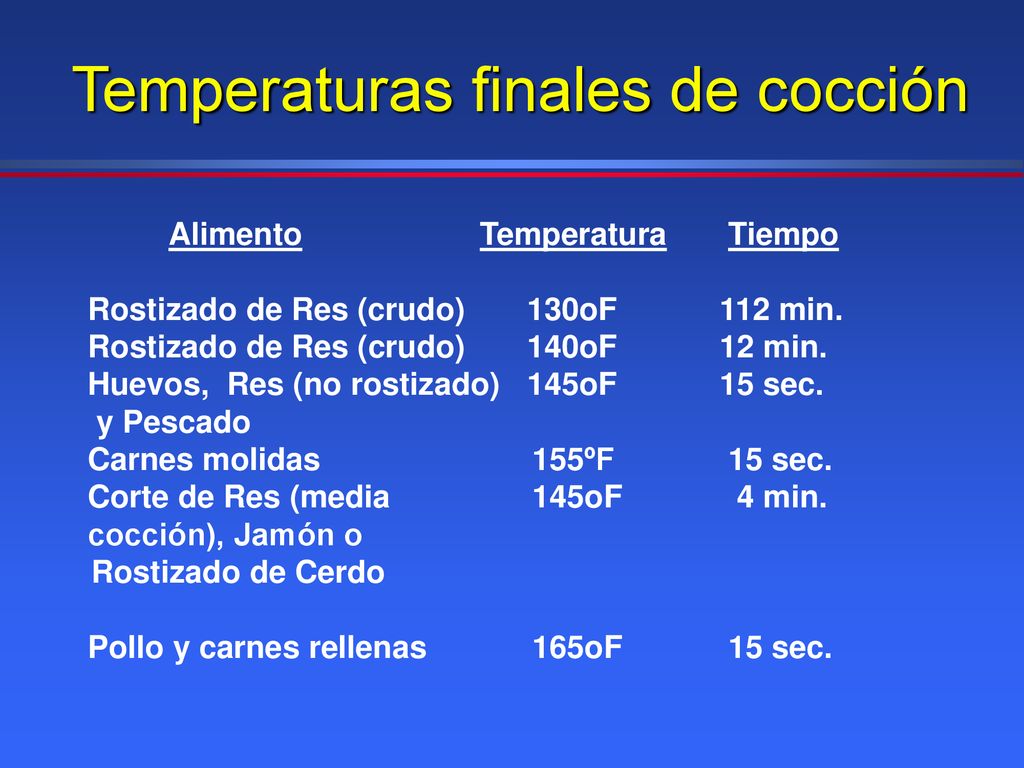 Temperaturas finales de cocción

| Alimento | Temperatura | Tiempo |
|---|---|---|
| Rostizado de Res (crudo) | 130oF | 112 min. |
| Rostizado de Res (crudo) | 140oF | 12 min. |
| Huevos, Res (no rostizado) y Pescado | 145oF | 15 sec. |
| Carnes molidas | 155ºF | 15 sec. |
| Corte de Res (media cocción), Jamón o Rostizado de Cerdo | 145oF | 4 min. |
| Pollo y carnes rellenas | 165oF | 15 sec. |